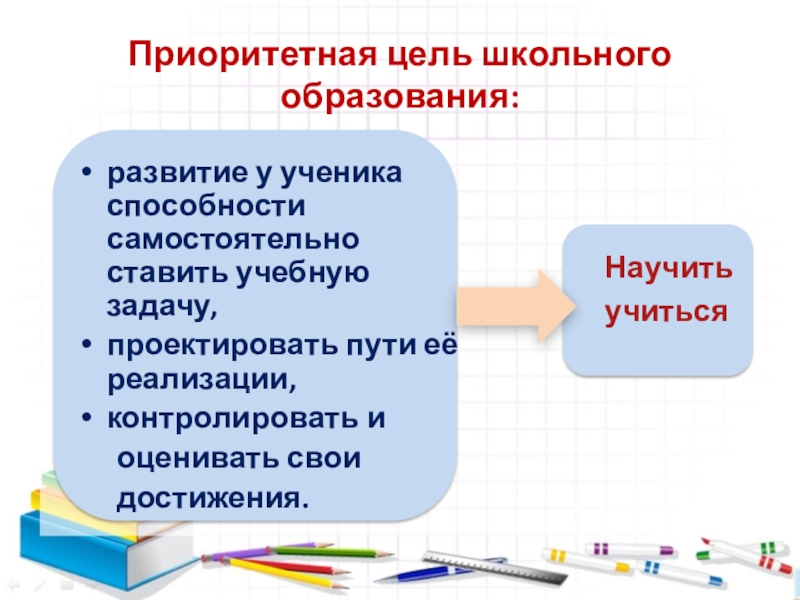 Приоритетная цель школьного образования:

• развитие у ученика способности самостоятельно ставить учебную задачу,
• проектировать пути её реализации,
• контролировать и оценивать свои достижения.

Научить учиться